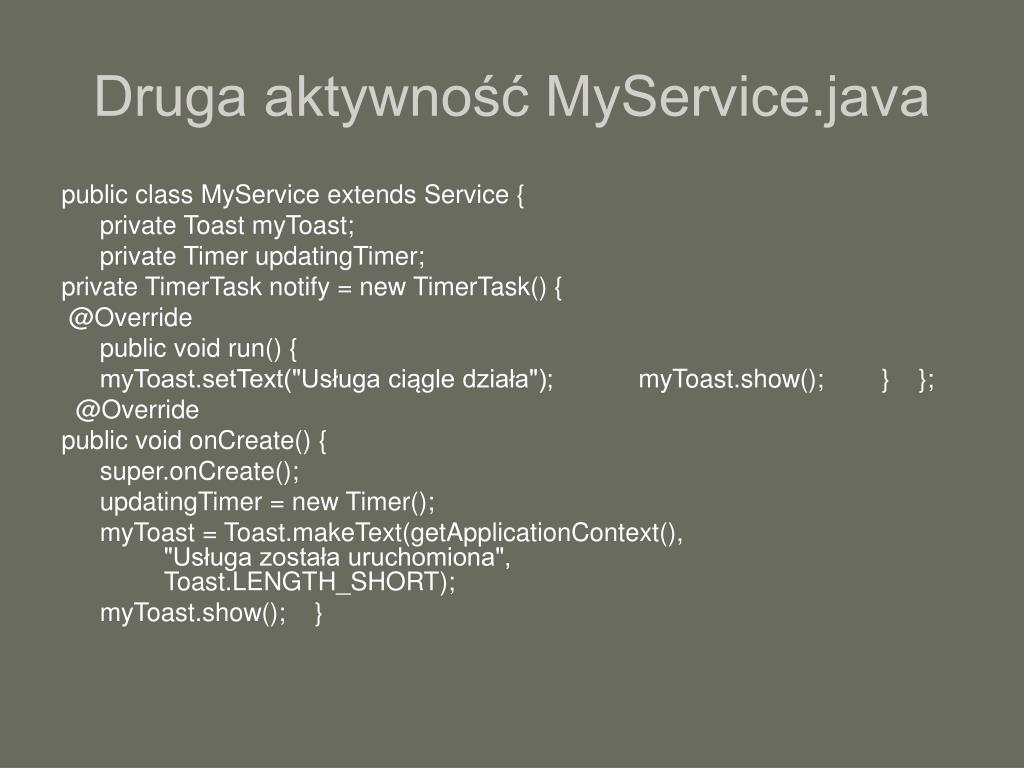 Druga aktywność MyService.java

public class MyService extends Service {
private Toast myToast;
private Timer updatingTimer;
private TimerTask notify = new TimerTask() {
@Override
public void run() {
myToast.setText("Usługa ciągle działa"); myToast.show(); } };
@Override
public void onCreate() {
super.onCreate();
updatingTimer = new Timer();
myToast = Toast.makeText(getApplicationContext(),
"Usługa została uruchomiona",
Toast.LENGTH_SHORT);
myToast.show(); }